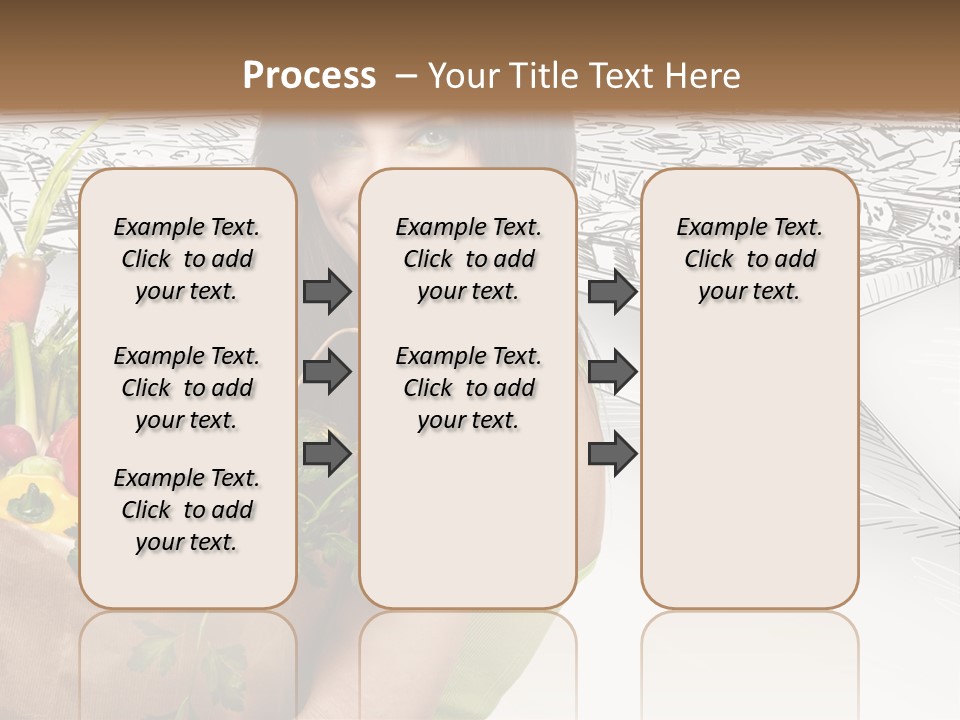 Process – Your Title Text Here

Example Text. Click to add your text.

Example Text. Click to add your text.

Example Text. Click to add your text.

Example Text. Click to add your text.

Example Text. Click to add your text.

Example Text. Click to add your text.